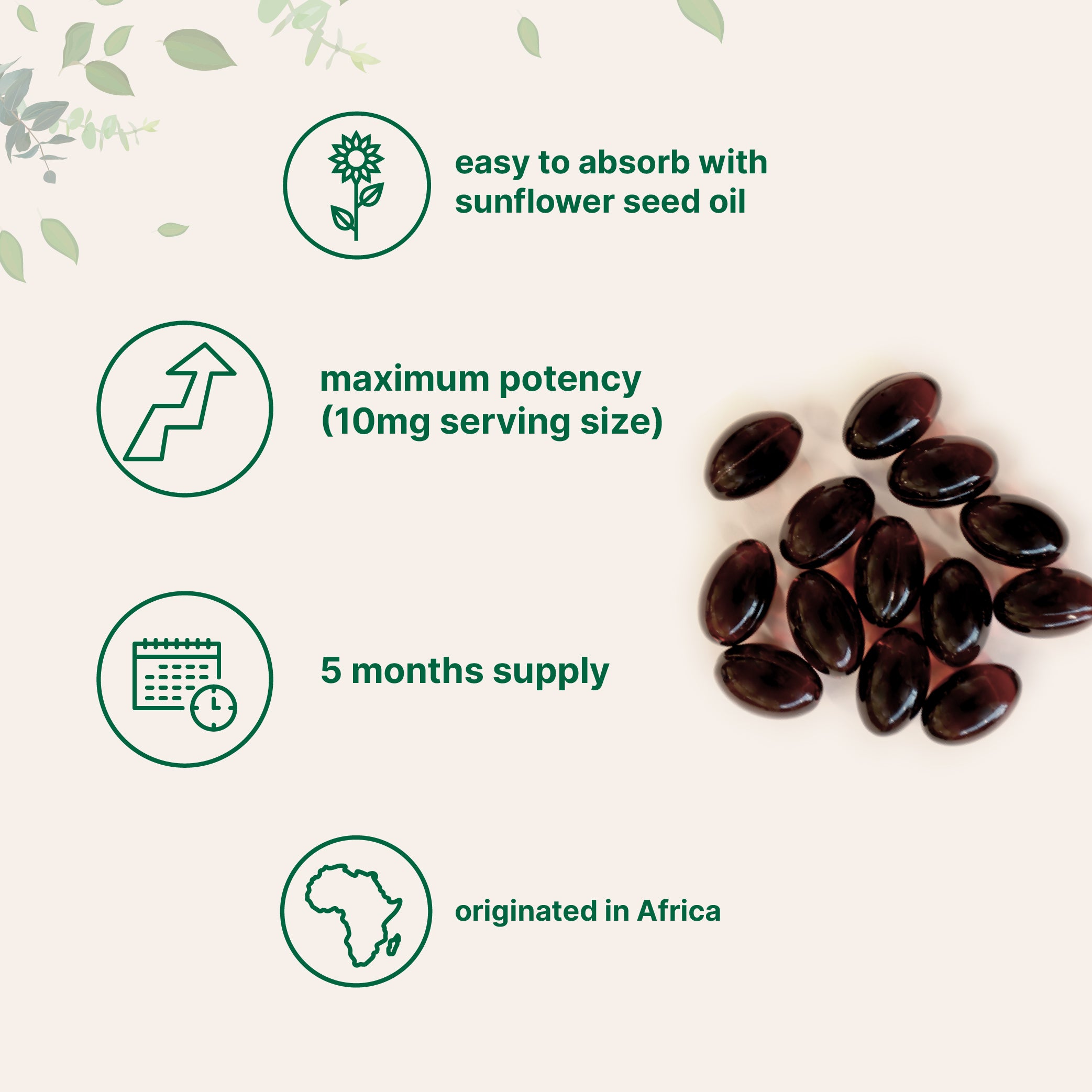 easy to absorb with sunflower seed oil

maximum potency (10mg serving size)

5 months supply

originated in Africa